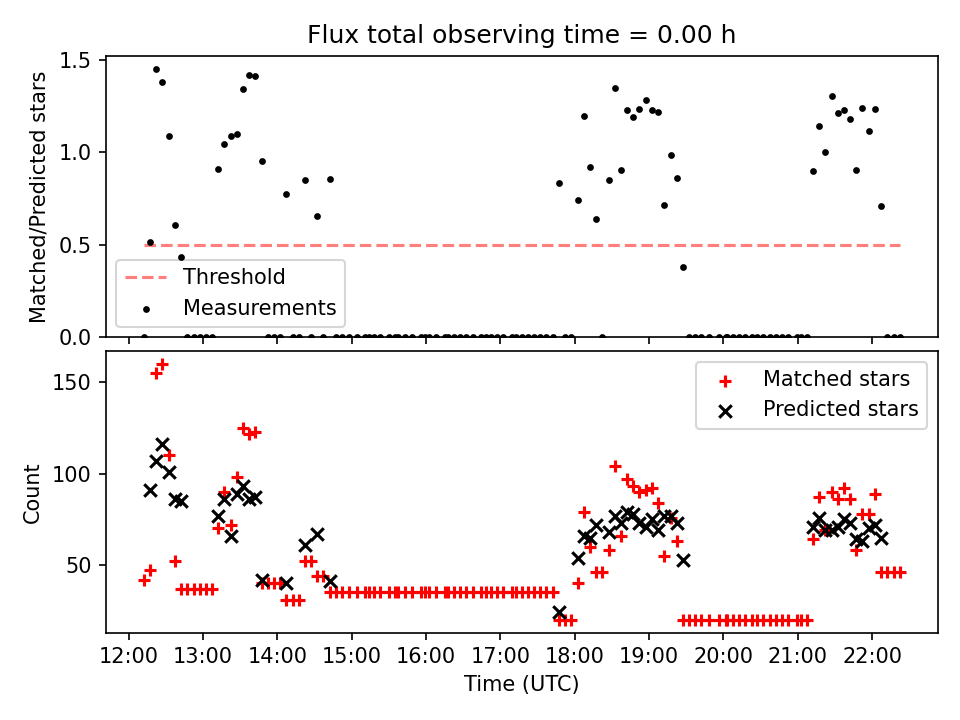 Flux total observing time = 0.00 h

Matched/Predicted stars

1.5
1.0
0.5
0.0

Threshold
Measurements

Count

150
100
50

Matched stars
Predicted stars

12:00 13:00 14:00 15:00 16:00 17:00 18:00 19:00 20:00 21:00 22:00

Time (UTC)